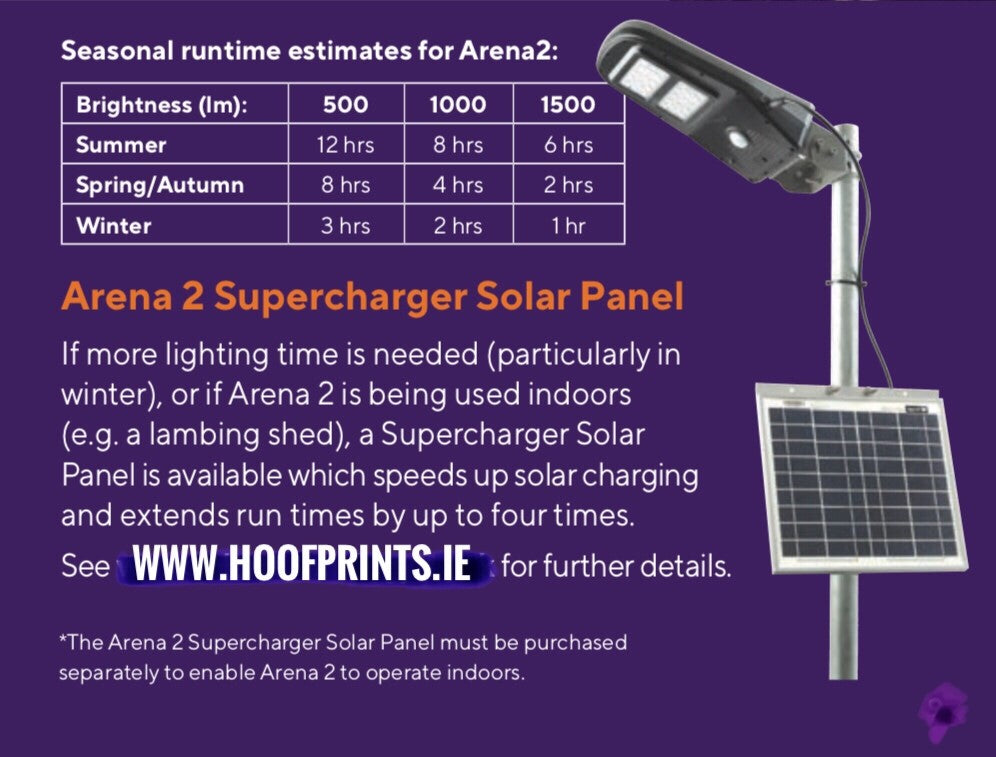 Seasonal runtime estimates for Arena2:

| Brightness (lm): | 500 | 1000 | 1500 |
|---|---|---|---|
| Summer | 12 hrs | 8 hrs | 6 hrs |
| Spring/Autumn | 8 hrs | 4 hrs | 2 hrs |
| Winter | 3 hrs | 2 hrs | 1 hr |

Arena 2 Supercharger Solar Panel

If more lighting time is needed (particularly in winter), or if Arena 2 is being used indoors (e.g. a lambing shed), a Supercharger Solar Panel is available which speeds up solar charging and extends run times by up to four times.
See WWW.HOOFPRINTS.IE for further details.

*The Arena 2 Supercharger Solar Panel must be purchased separately to enable Arena 2 to operate indoors.